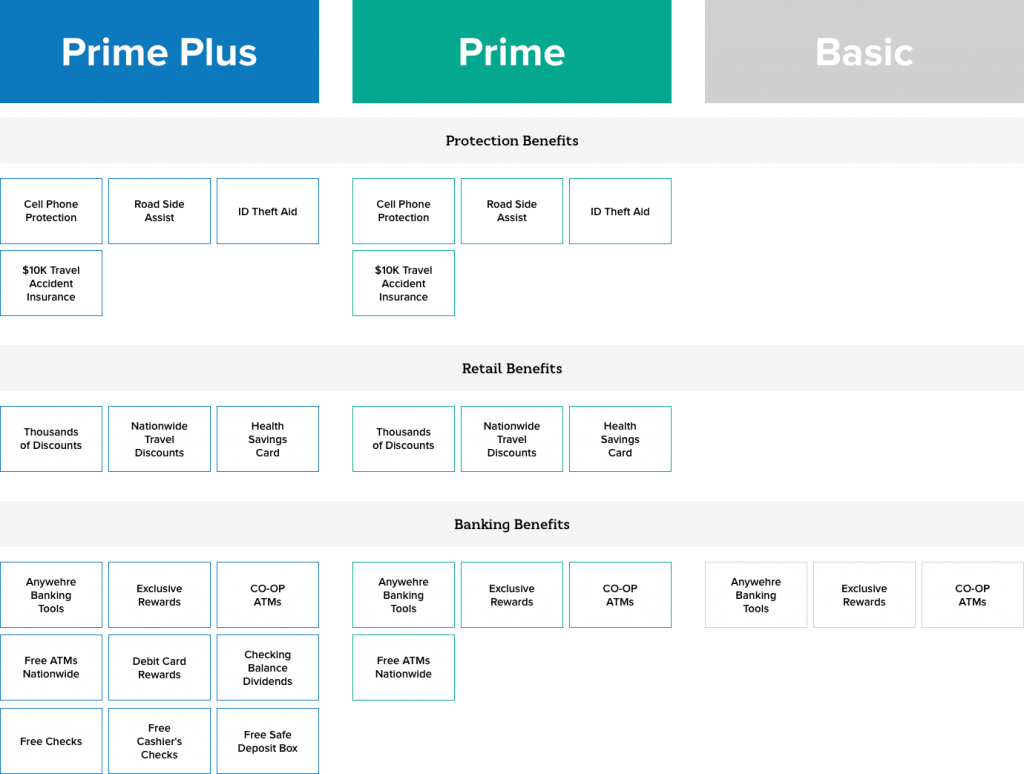 Prime Plus

Prime

Basic

Protection Benefits

Cell Phone Protection

Road Side Assist

ID Theft Aid

$10K Travel Accident Insurance

Cell Phone Protection

Road Side Assist

ID Theft Aid

$10K Travel Accident Insurance

Retail Benefits

Thousands of Discounts

Nationwide Travel Discounts

Health Savings Card

Thousands of Discounts

Nationwide Travel Discounts

Health Savings Card

Banking Benefits

Anywehre Banking Tools

Exclusive Rewards

CO-OP ATMs

Free ATMs Nationwide

Debit Card Rewards

Checking Balance Dividends

Free Checks

Free Cashier's Checks

Free Safe Deposit Box

Anywehre Banking Tools

Exclusive Rewards

CO-OP ATMs

Free ATMs Nationwide

Anywehre Banking Tools

Exclusive Rewards

CO-OP ATMs